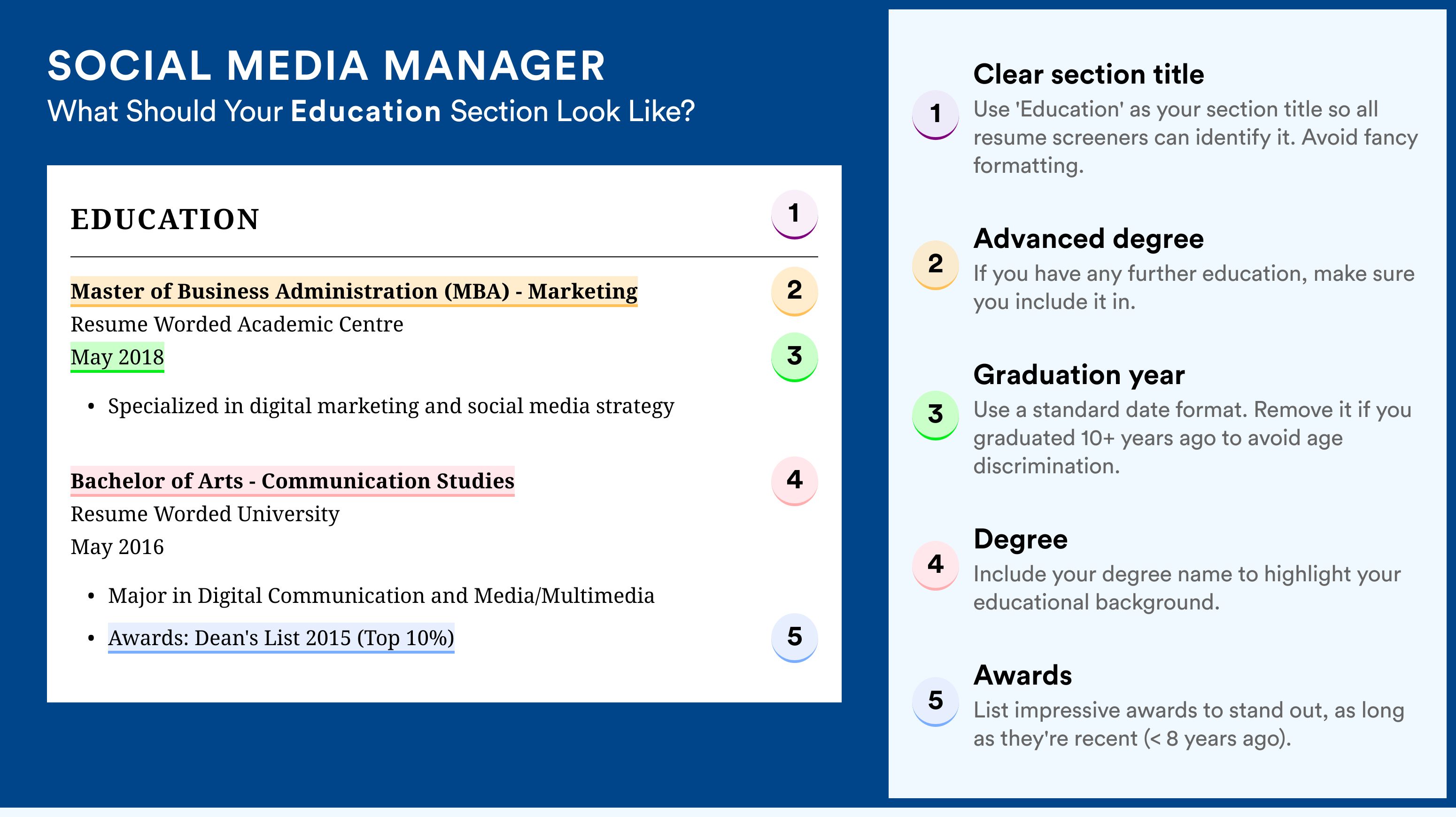 SOCIAL MEDIA MANAGER
What Should Your Education Section Look Like?

EDUCATION 1

Master of Business Administration (MBA) - Marketing 2
Resume Worded Academic Centre
May 2018 3

• Specialized in digital marketing and social media strategy

Bachelor of Arts - Communication Studies 4
Resume Worded University
May 2016

• Major in Digital Communication and Media/Multimedia
• Awards: Dean's List 2015 (Top 10%) 5

1 Clear section title
Use 'Education' as your section title so all resume screeners can identify it. Avoid fancy formatting.

2 Advanced degree
If you have any further education, make sure you include it in.

3 Graduation year
Use a standard date format. Remove it if you graduated 10+ years ago to avoid age discrimination.

4 Degree
Include your degree name to highlight your educational background.

5 Awards
List impressive awards to stand out, as long as they're recent (< 8 years ago).